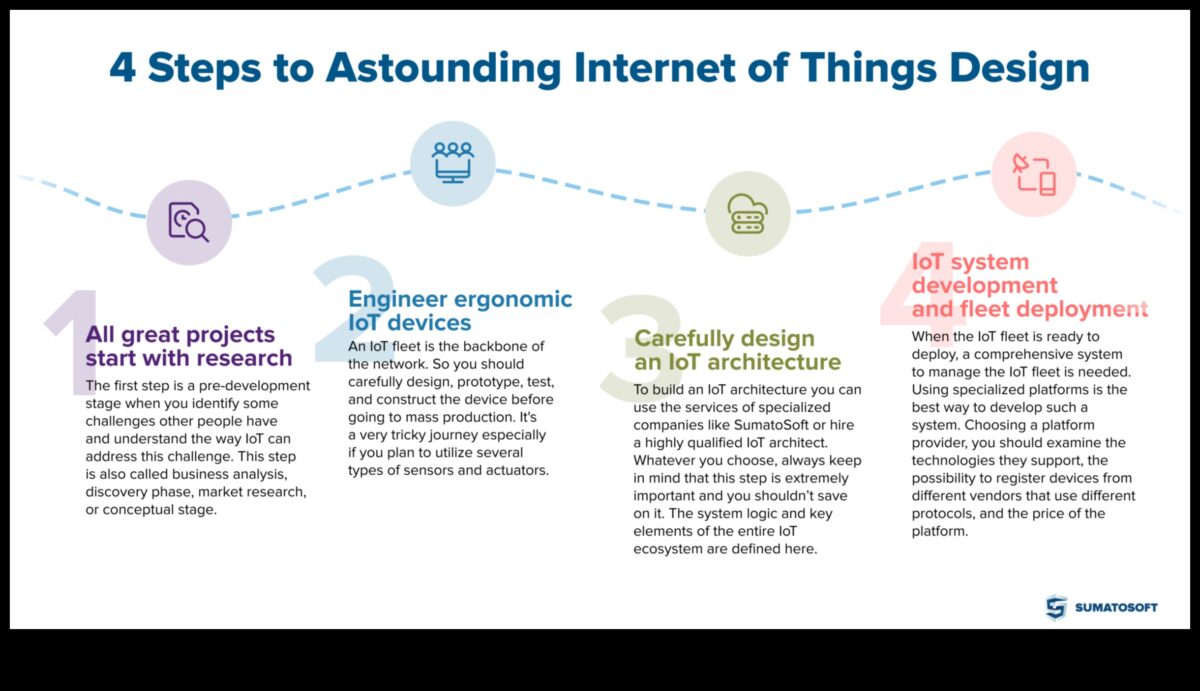 4 Steps to Astounding Internet of Things Design

1

All great projects start with research

The first step is a pre-development stage when you identify some challenges other people have and understand the way IoT can address this challenge. This step is also called business analysis, discovery phase, market research, or conceptual stage.

2

Engineer ergonomic IoT devices

An IoT fleet is the backbone of the network. So you should carefully design, prototype, test, and construct the device before going to mass production. It's a very tricky journey especially if you plan to utilize several types of sensors and actuators.

3

Carefully design an IoT architecture

To build an IoT architecture you can use the services of specialized companies like SumatoSoft or hire a highly qualified IoT architect. Whatever you choose, always keep in mind that this step is extremely important and you shouldn't save on it. The system logic and key elements of the entire IoT ecosystem are defined here.

4

IoT system development and fleet deployment

When the IoT fleet is ready to deploy, a comprehensive system to manage the IoT fleet is needed. Using specialized platforms is the best way to develop such a system. Choosing a platform provider, you should examine the technologies they support, the possibility to register devices from different vendors that use different protocols, and the price of the platform.

SUMATOSOFT